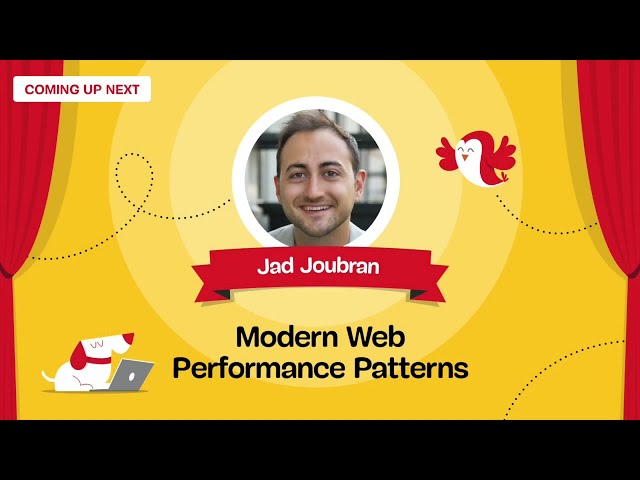 COMING UP NEXT

Jad Joubran

Modern Web Performance Patterns